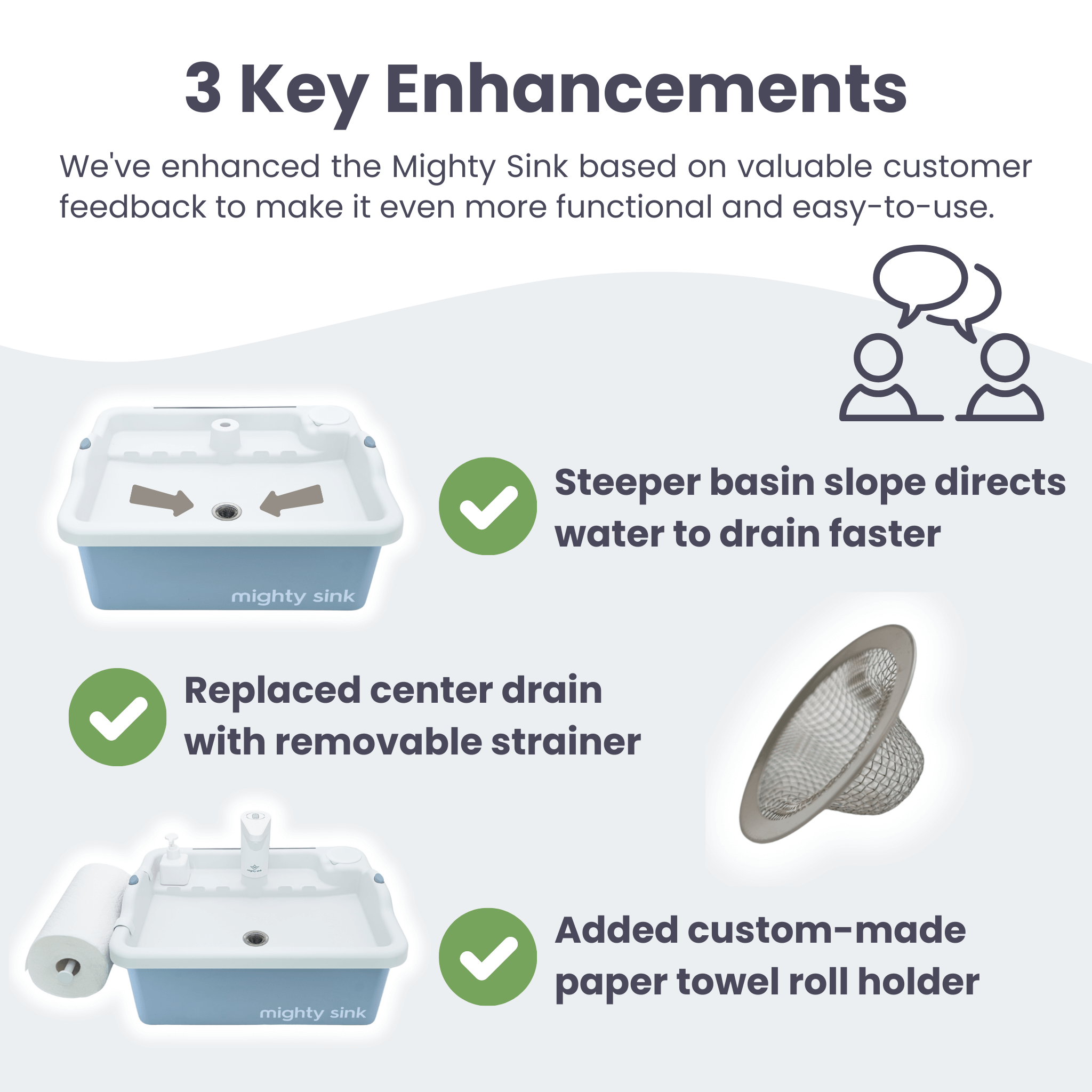 3 Key Enhancements

We've enhanced the Mighty Sink based on valuable customer feedback to make it even more functional and easy-to-use.

mighty sink

Steeper basin slope directs water to drain faster

Replaced center drain with removable strainer

mighty sink

mighty sink

Added custom-made paper towel roll holder